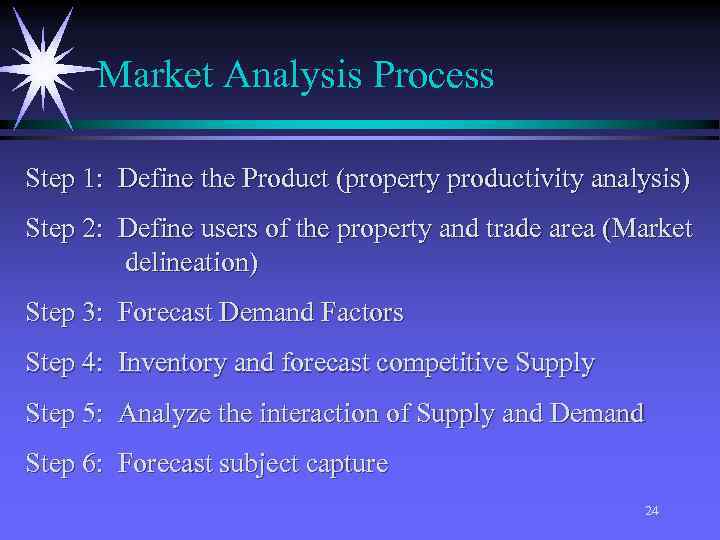 Market Analysis Process

Step 1: Define the Product (property productivity analysis)

Step 2: Define users of the property and trade area (Market delineation)

Step 3: Forecast Demand Factors

Step 4: Inventory and forecast competitive Supply

Step 5: Analyze the interaction of Supply and Demand

Step 6: Forecast subject capture

24